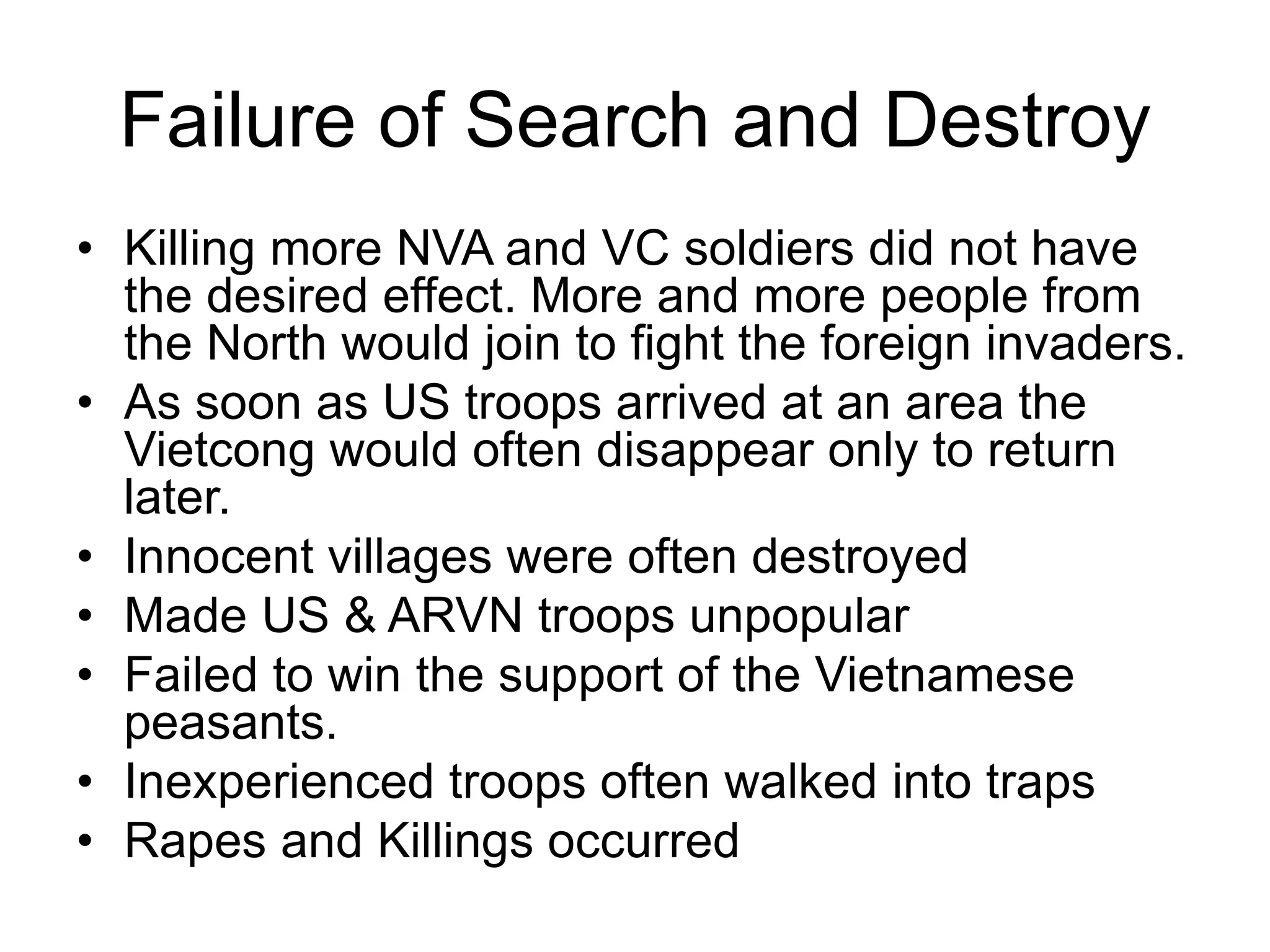 Failure of Search and Destroy

• Killing more NVA and VC soldiers did not have the desired effect. More and more people from the North would join to fight the foreign invaders.
• As soon as US troops arrived at an area the Vietcong would often disappear only to return later.
• Innocent villages were often destroyed
• Made US & ARVN troops unpopular
• Failed to win the support of the Vietnamese peasants.
• Inexperienced troops often walked into traps
• Rapes and Killings occurred